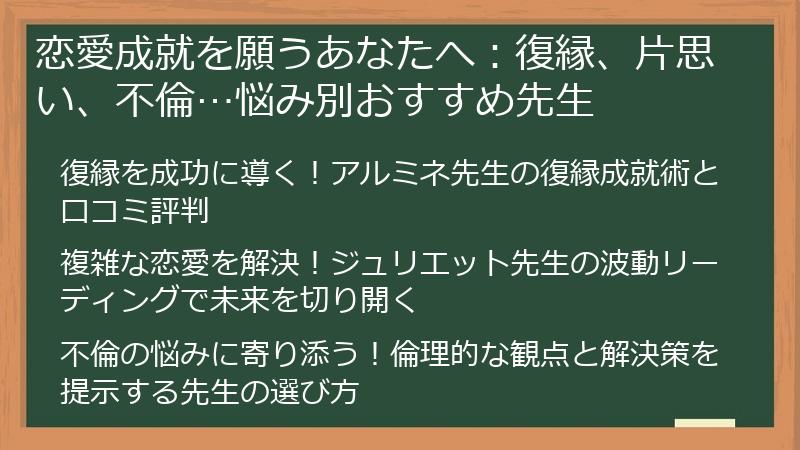 恋愛成就を願うあなたへ：復縁、片思い、不倫…悩み別おすすめ先生

復縁を成功に導く！アルミネ先生の復縁成就術と口コミ評判

複雑な恋愛を解決！ジュリエット先生の波動リーディングで未来を切り開く

不倫の悩みに寄り添う！倫理的な観点と解決策を提示する先生の選び方